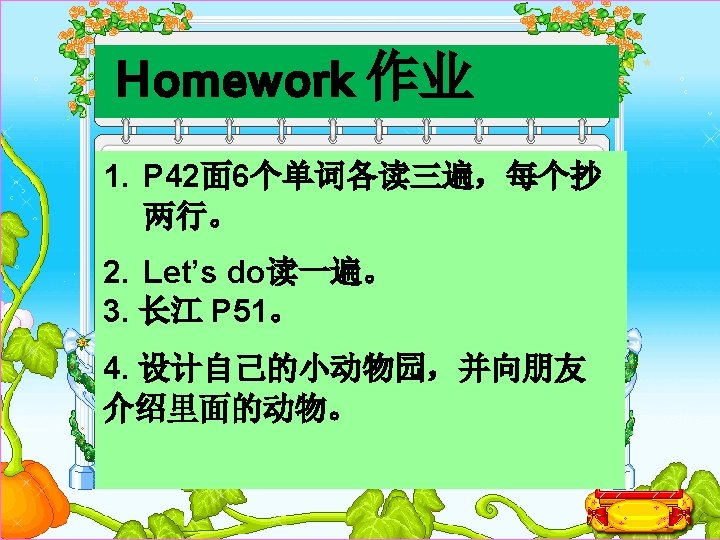 Homework 作业

1. P42面6个单词各读三遍，每个抄两行。

2. Let’s do读一遍。
3. 长江 P51。

4. 设计自己的小动物园，并向朋友介绍里面的动物。